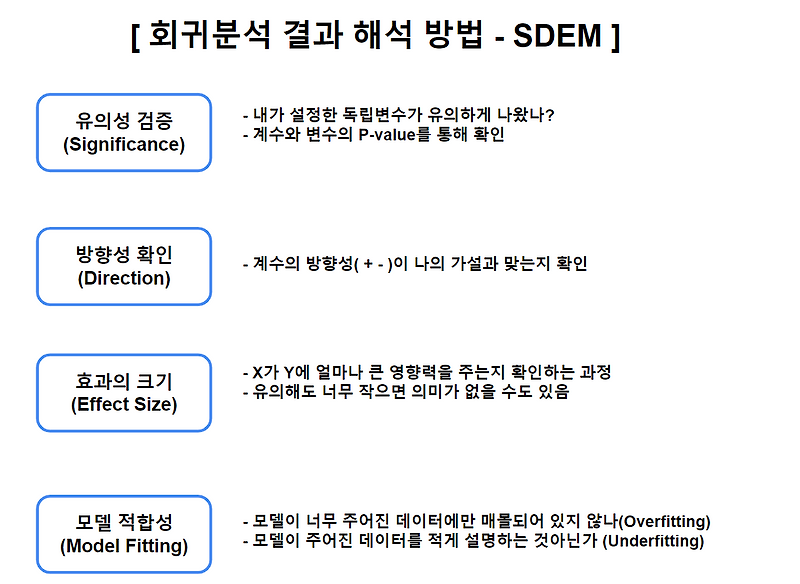 [ 회귀분석 결과 해석 방법 - SDEM ]

유의성 검증
(Significance)

- 내가 설정한 독립변수가 유의하게 나왔나?
- 계수와 변수의 P-value를 통해 확인

방향성 확인
(Direction)

- 계수의 방향성( + - )이 나의 가설과 맞는지 확인

효과의 크기
(Effect Size)

- X가 Y에 얼마나 큰 영향력을 주는지 확인하는 과정
- 유의해도 너무 작으면 의미가 없을 수도 있음

모델 적합성
(Model Fitting)

- 모델이 너무 주어진 데이터에만 매몰되어 있지 않나(Overfitting)
- 모델이 주어진 데이터를 적게 설명하는 것아닌가 (Underfitting)